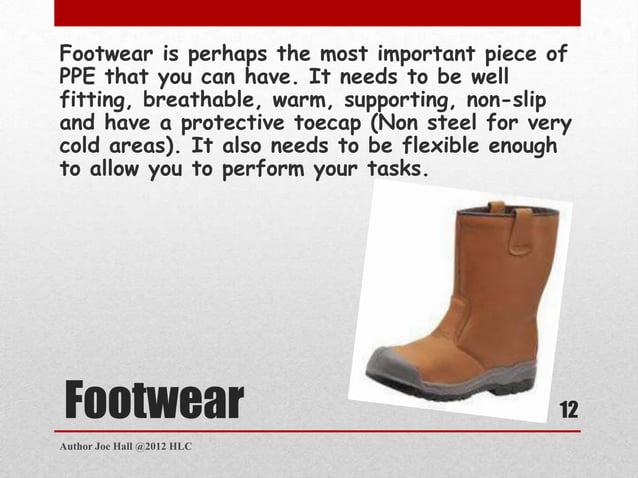 Footwear is perhaps the most important piece of PPE that you can have. It needs to be well fitting, breathable, warm, supporting, non-slip and have a protective toecap (Non steel for very cold areas). It also needs to be flexible enough to allow you to perform your tasks.

Footwear

12

Author Joe Hall @2012 HLC